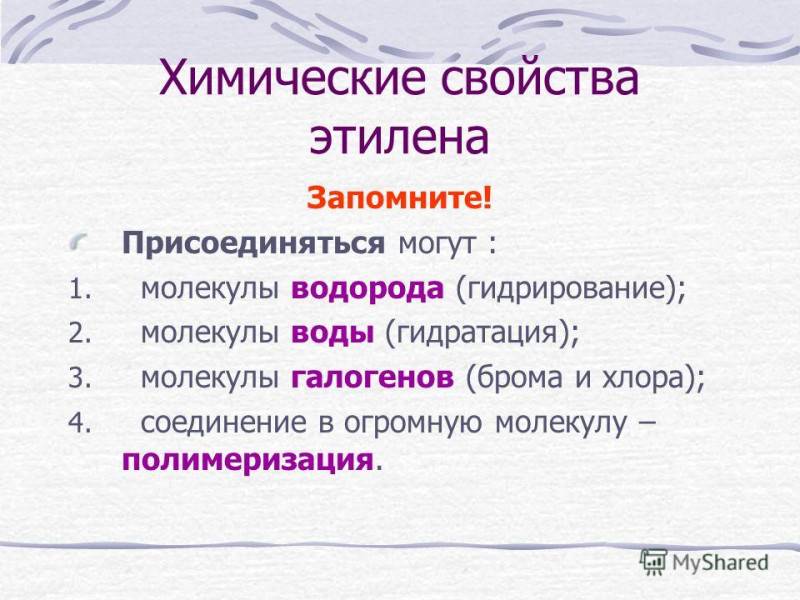 Химические свойства этилена

Запомните!

Присоединяться могут :

1. молекулы водорода (гидрирование);

2. молекулы воды (гидратация);

3. молекулы галогенов (брома и хлора);

4. соединение в огромную молекулу – полимеризация.

MyShared